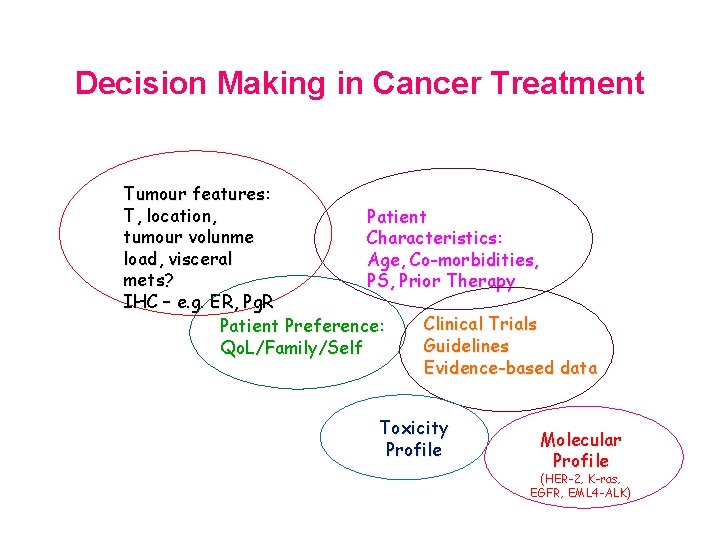 Decision Making in Cancer Treatment

Tumour features:
T, location,
tumour volunme
load, visceral
mets?
IHC – e.g. ER, PgR

Patient
Characteristics:
Age, Co-morbidities,
PS, Prior Therapy

Patient Preference:
QoL/Family/Self

Clinical Trials
Guidelines
Evidence-based data

Toxicity
Profile

Molecular
Profile
(HER-2, K-ras,
EGFR, EML4-ALK)